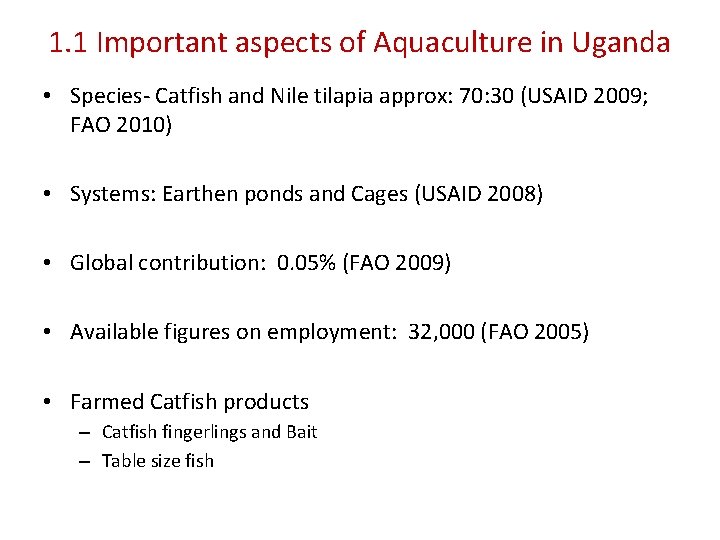 1.1 Important aspects of Aquaculture in Uganda

• Species- Catfish and Nile tilapia approx: 70:30 (USAID 2009; FAO 2010)

• Systems: Earthen ponds and Cages (USAID 2008)

• Global contribution: 0.05% (FAO 2009)

• Available figures on employment: 32,000 (FAO 2005)

• Farmed Catfish products
– Catfish fingerlings and Bait
– Table size fish